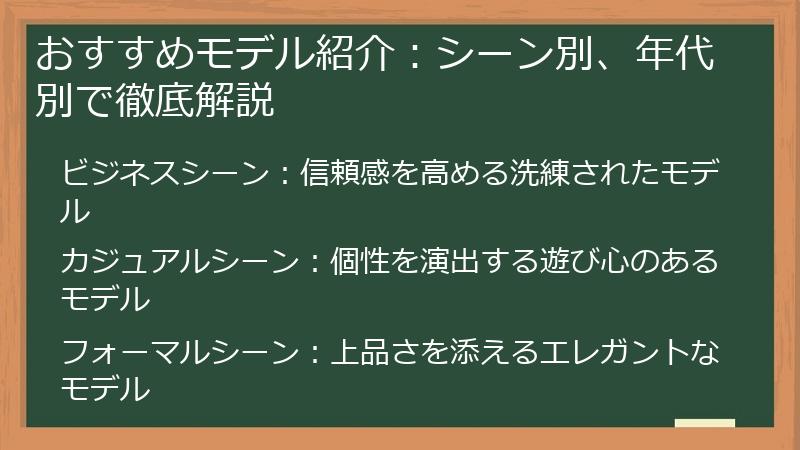 おすすめモデル紹介：シーン別、年代別で徹底解説

ビジネスシーン：信頼感を高める洗練されたモデル

カジュアルシーン：個性を演出する遊び心のあるモデル

フォーマルシーン：上品さを添えるエレガントなモデル